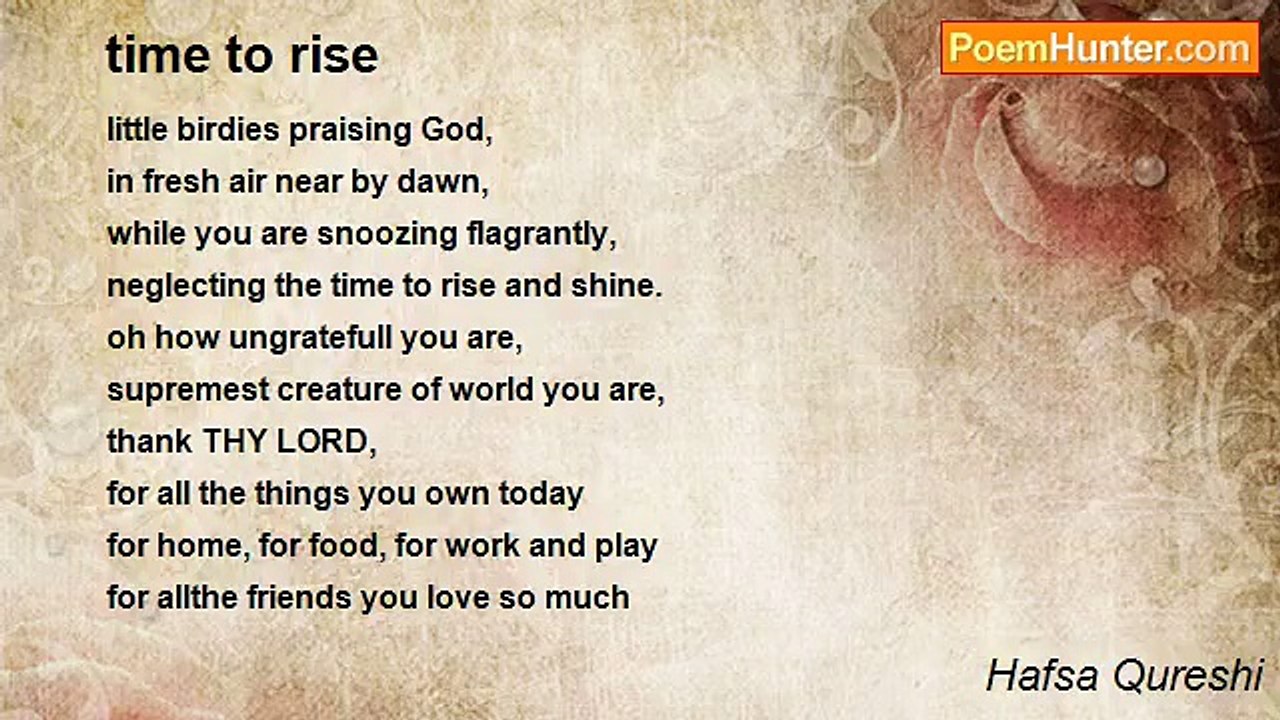 time to rise

PoemHunter.com

little birdies praising God,
in fresh air near by dawn,
while you are snoozing flagrantly,
neglecting the time to rise and shine.
oh how ungratefull you are,
supremest creature of world you are,
thank THY LORD,
for all the things you own today
for home, for food, for work and play
for allthe friends you love so much

Hafsa Qureshi